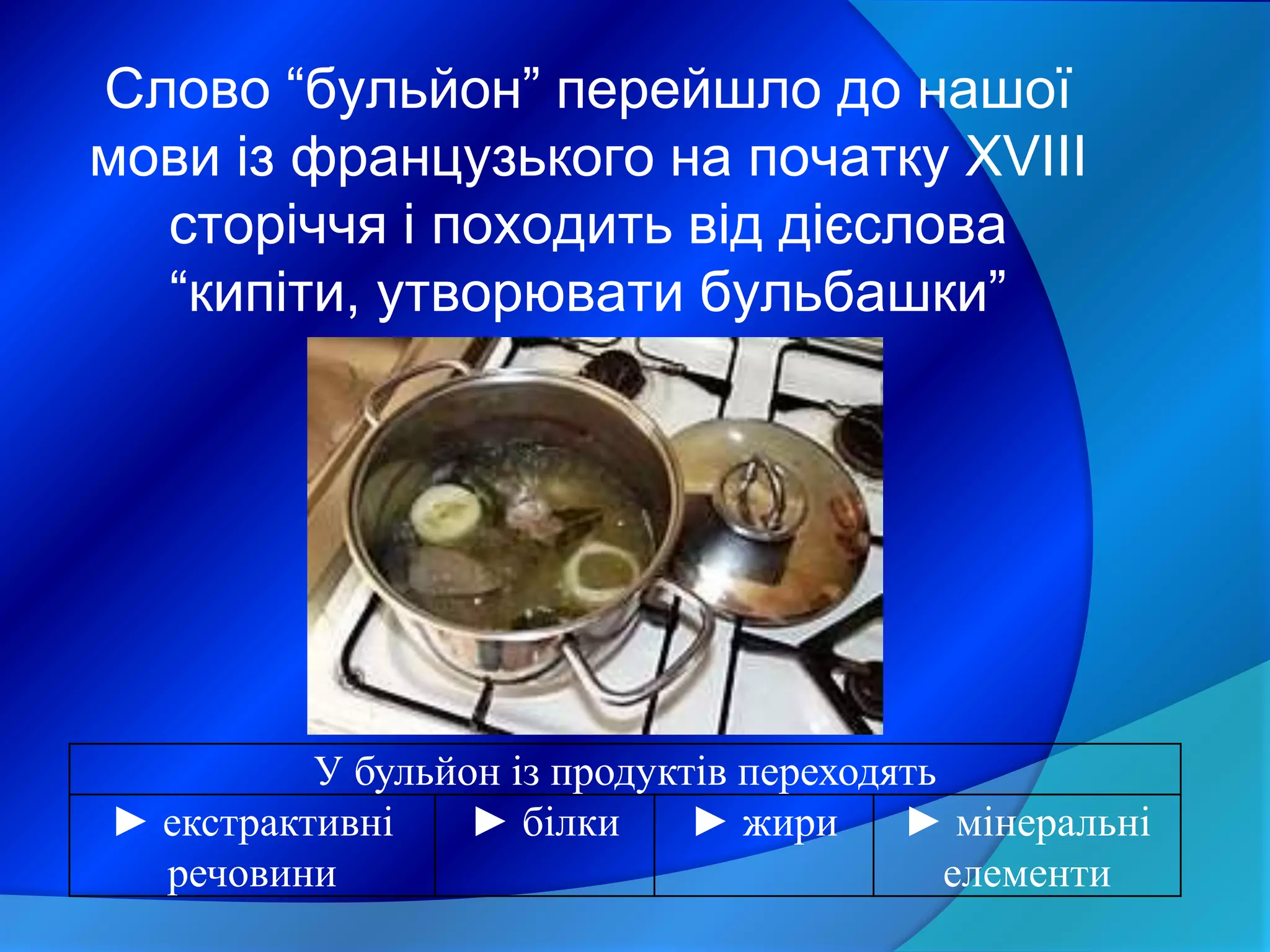 Слово “бульйон” перейшло до нашої мови із французького на початку XVIII сторіччя і походить від дієслова “кипіти, утворювати бульбашки”

| У бульйон із продуктів переходять | | | |
|---|---|---|---|
| ► екстрактивні речовини | ► білки | ► жири | ► мінеральні елементи |